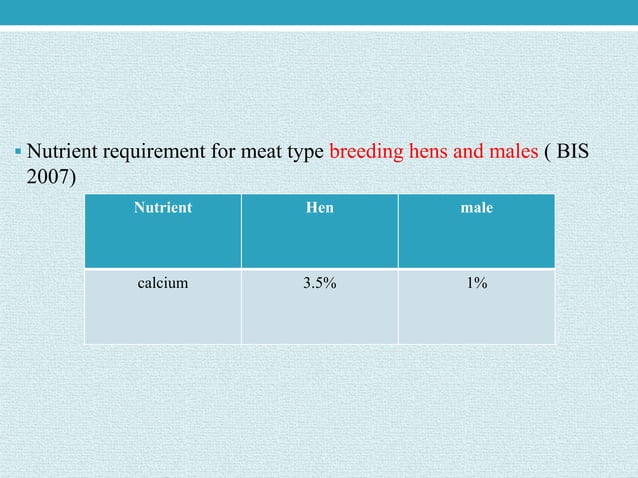 ▪ Nutrient requirement for meat type breeding hens and males ( BIS 2007)

| Nutrient | Hen | male |
|---|---|---|
| calcium | 3.5% | 1% |